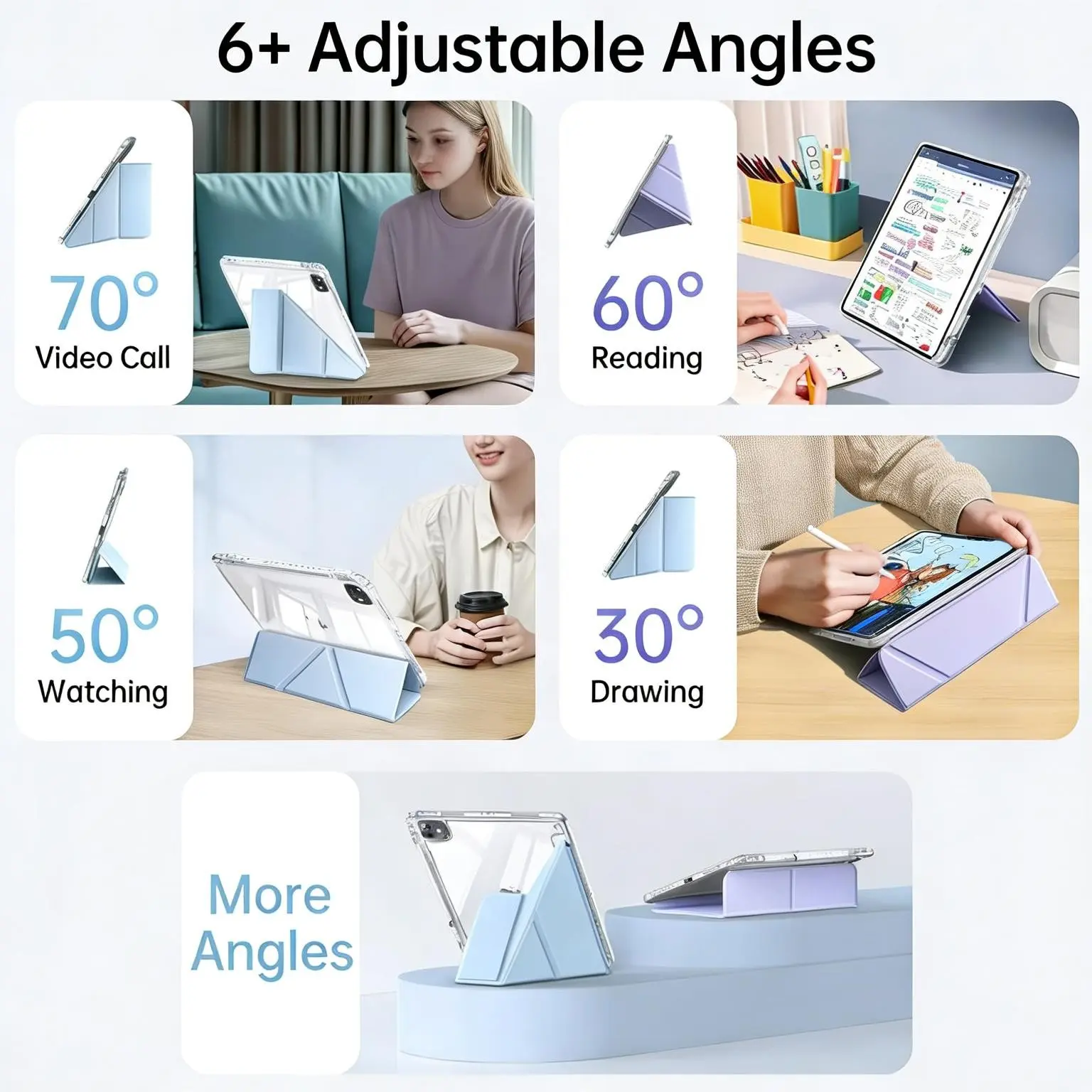 6+ Adjustable Angles

70°
Video Call

60°
Reading

50°
Watching

30°
Drawing

More Angles